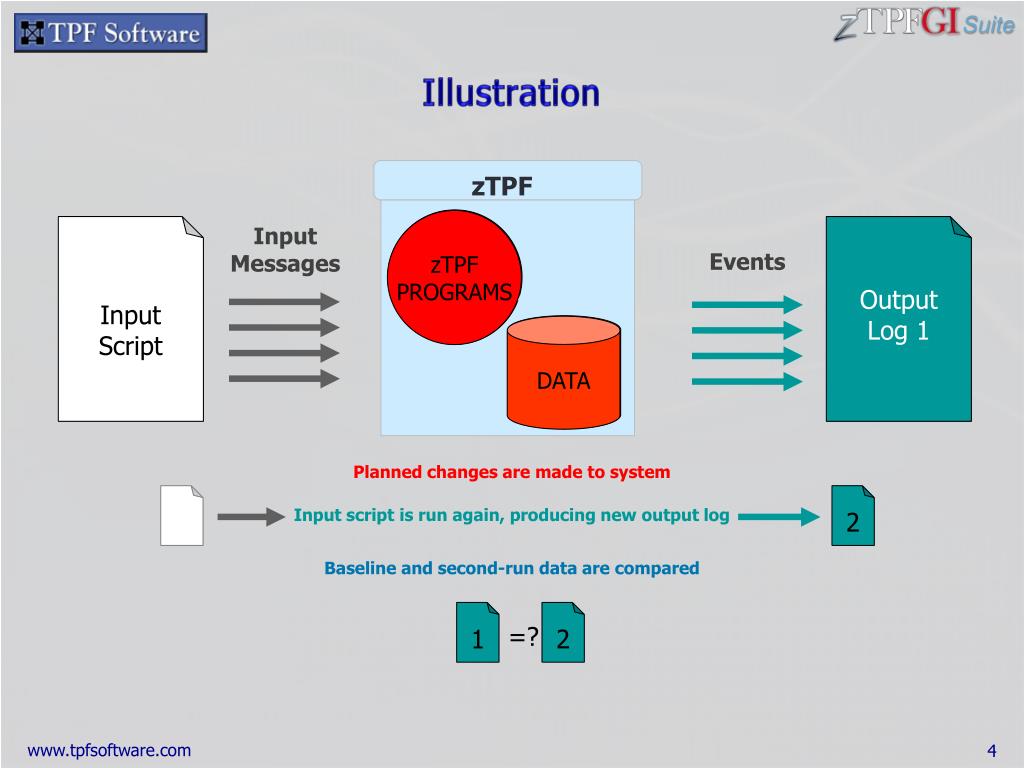 TPF Software

zTPFGI Suite

Illustration

zTPF

Input Script

Input Messages

zTPF PROGRAMS

DATA

Events

Output Log 1

Planned changes are made to system

Input script is run again, producing new output log

2

Baseline and second-run data are compared

1 =? 2

www.tpfsoftware.com

4